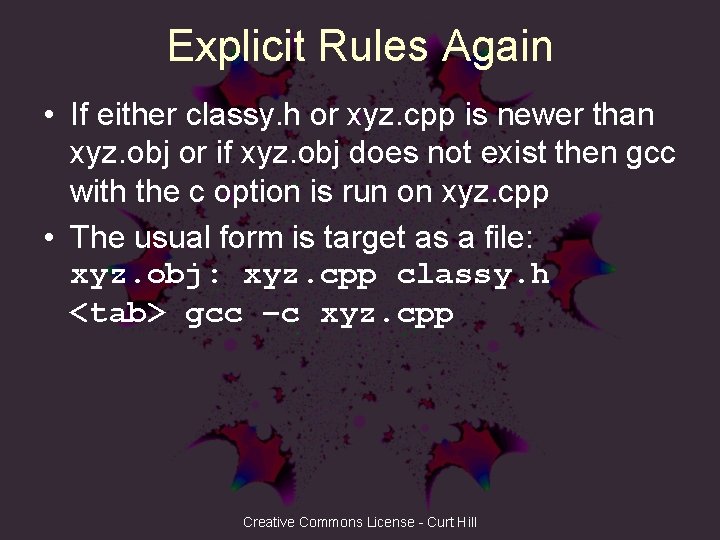 Explicit Rules Again

• If either classy.h or xyz.cpp is newer than xyz.obj or if xyz.obj does not exist then gcc with the c option is run on xyz.cpp

• The usual form is target as a file:
xyz.obj: xyz.cpp classy.h
<tab> gcc –c xyz.cpp

Creative Commons License - Curt Hill